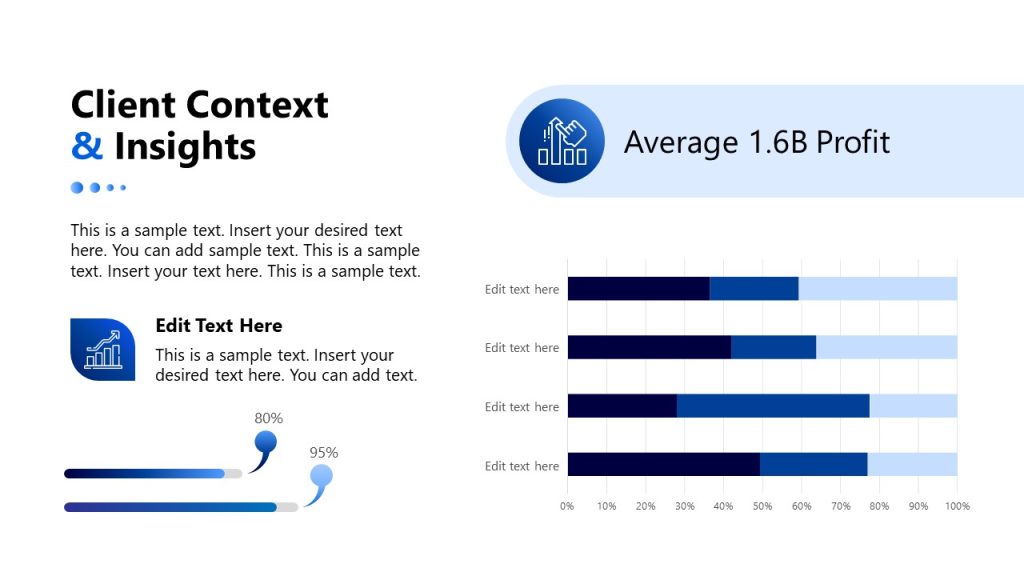 Client Context
& Insights

This is a sample text. Insert your desired text here. You can add sample text. This is a sample text. Insert your text here. This is a sample text.

Edit Text Here

This is a sample text. Insert your desired text here. You can add text.

80%

95%

Average 1.6B Profit

Edit text here

Edit text here

Edit text here

Edit text here

0% 10% 20% 30% 40% 50% 60% 70% 80% 90% 100%